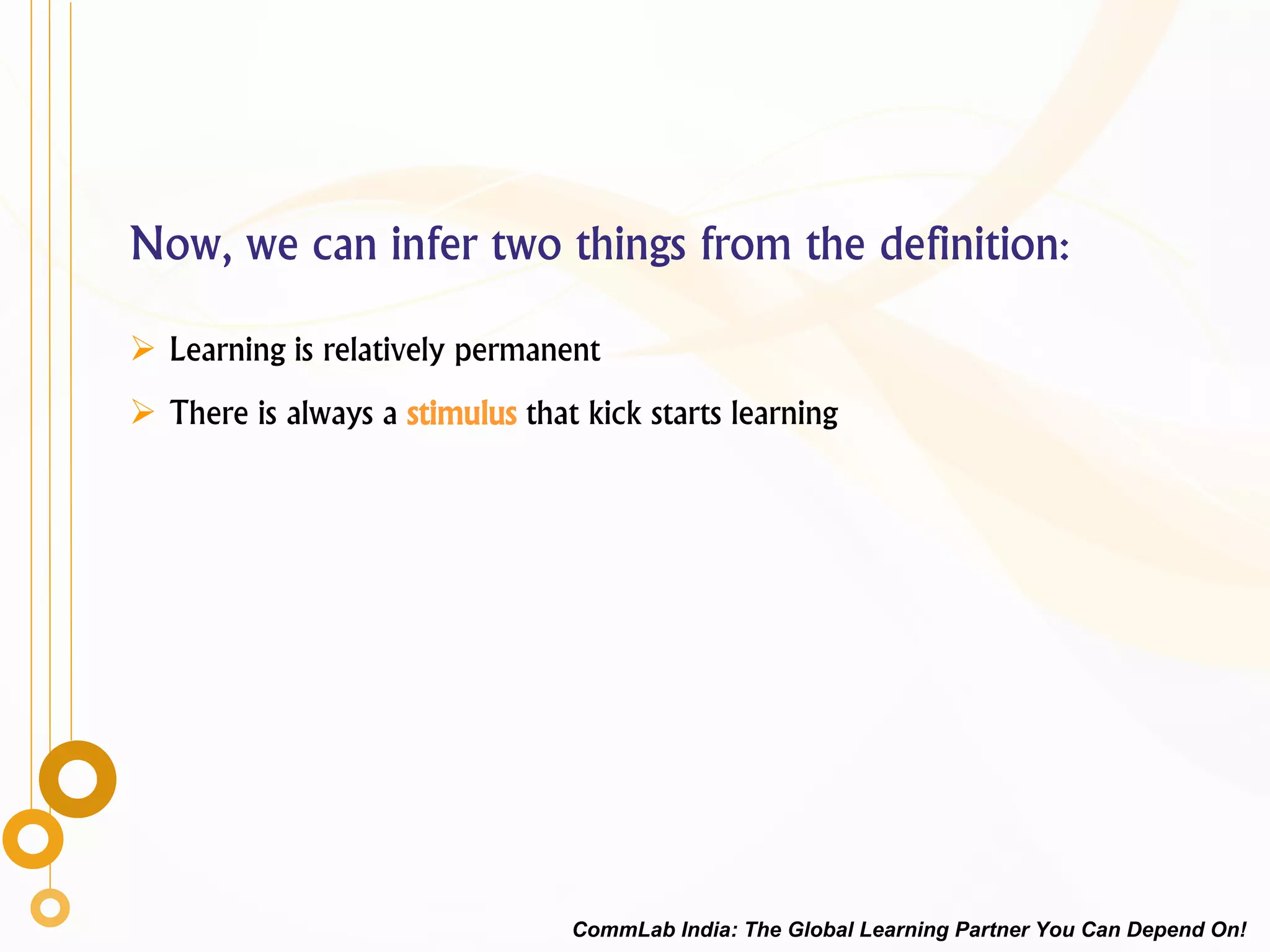 Now, we can infer two things from the definition:

➢ Learning is relatively permanent

➢ There is always a stimulus that kick starts learning

CommLab India: The Global Learning Partner You Can Depend On!